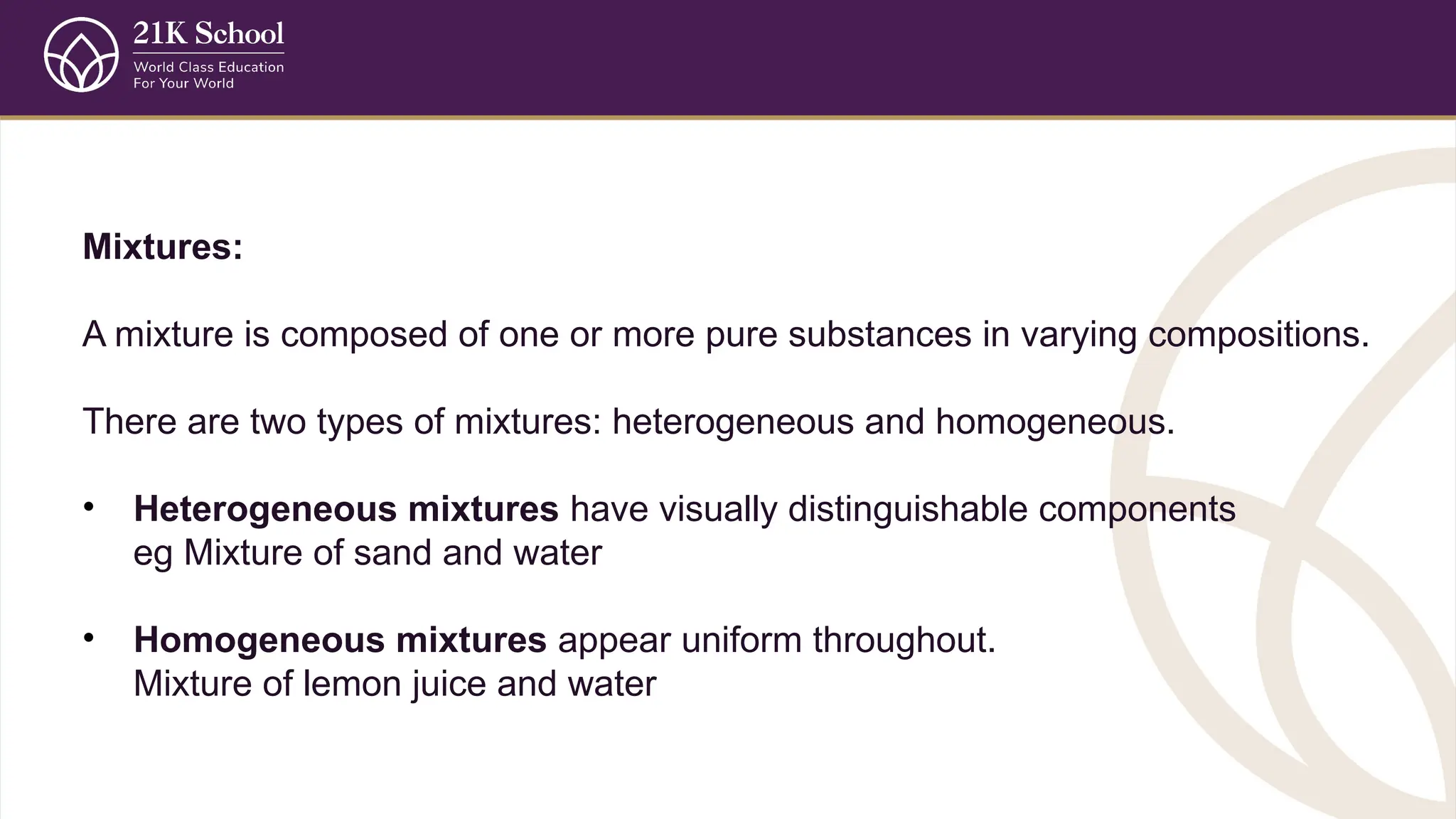 21K School
World Class Education
For Your World

Mixtures:

A mixture is composed of one or more pure substances in varying compositions.

There are two types of mixtures: heterogeneous and homogeneous.

• Heterogeneous mixtures have visually distinguishable components
eg Mixture of sand and water

• Homogeneous mixtures appear uniform throughout.
Mixture of lemon juice and water